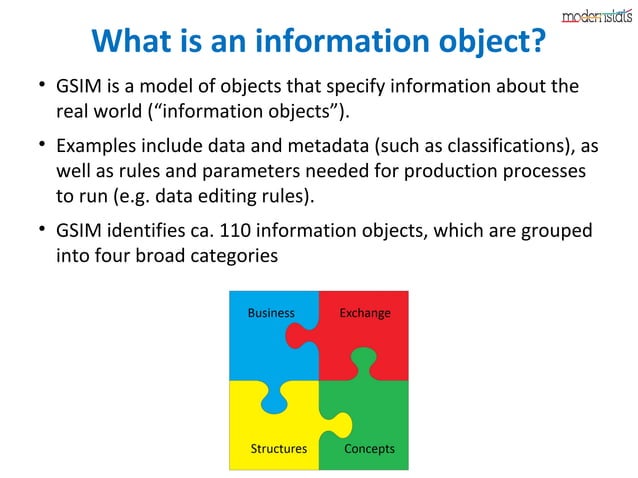 modernstats

What is an information object?

• GSIM is a model of objects that specify information about the real world (“information objects”).

• Examples include data and metadata (such as classifications), as well as rules and parameters needed for production processes to run (e.g. data editing rules).

• GSIM identifies ca. 110 information objects, which are grouped into four broad categories

Business
Exchange
Structures
Concepts